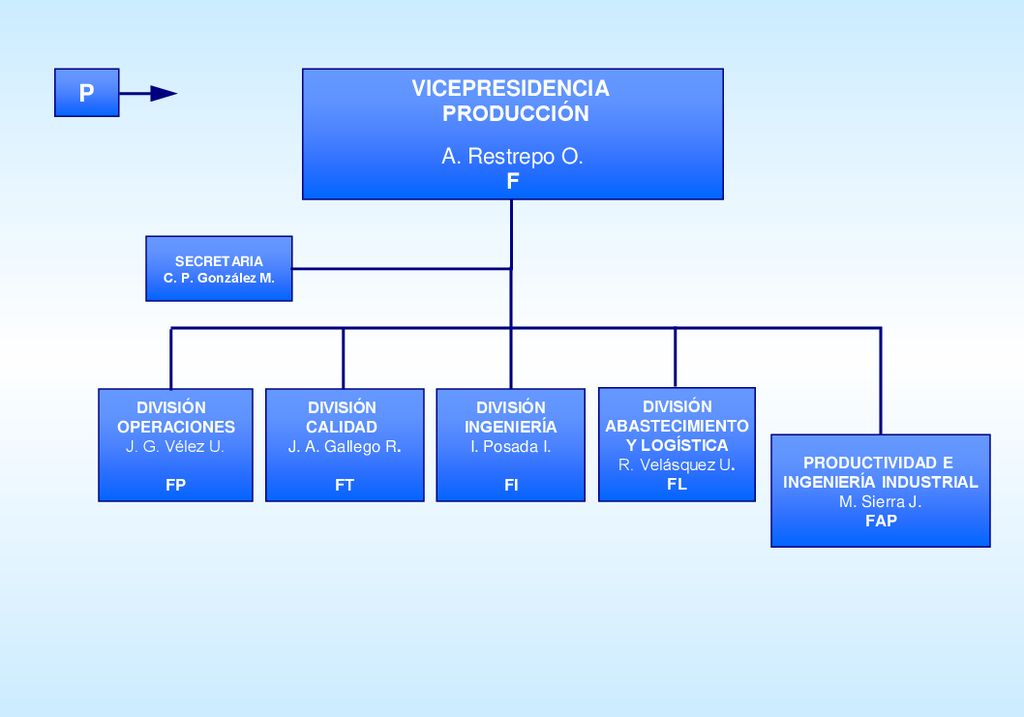 P

VICEPRESIDENCIA PRODUCCIÓN
A. Restrepo O.
F

SECRETARIA
C. P. González M.

DIVISIÓN OPERACIONES
J. G. Vélez U.
FP

DIVISIÓN CALIDAD
J. A. Gallego R.
FT

DIVISIÓN INGENIERÍA
I. Posada I.
FI

DIVISIÓN ABASTECIMIENTO Y LOGÍSTICA
R. Velásquez U.
FL

PRODUCTIVIDAD E INGENIERÍA INDUSTRIAL
M. Sierra J.
FAP